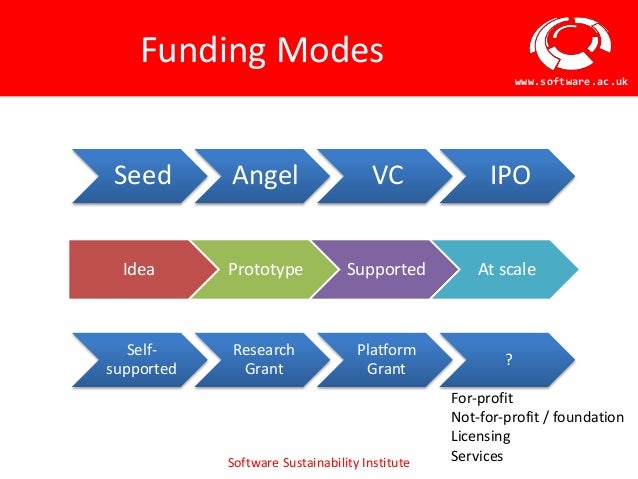 Funding Modes

www.software.ac.uk

Seed
Angel
VC
IPO

Idea
Prototype
Supported
At scale

Self-supported
Research Grant
Platform Grant
?

For-profit
Not-for-profit / foundation
Licensing
Services

Software Sustainability Institute